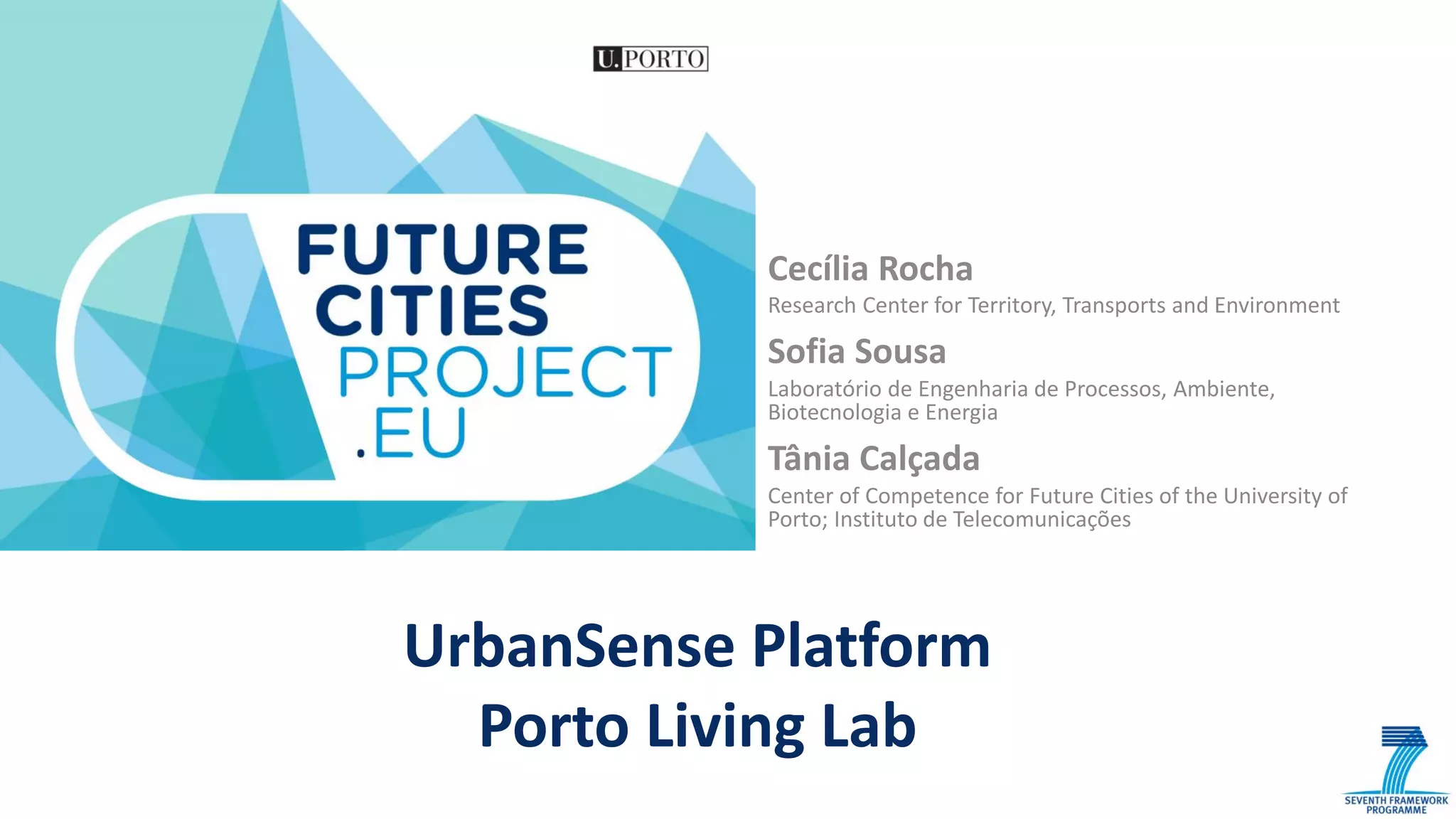 U.PORTO

FUTURE CITIES PROJECT .EU

Cecília Rocha

Research Center for Territory, Transports and Environment

Sofia Sousa

Laboratório de Engenharia de Processos, Ambiente, Biotecnologia e Energia

Tânia Calçada

Center of Competence for Future Cities of the University of Porto; Instituto de Telecomunicações

UrbanSense Platform
Porto Living Lab

SEVENTH FRAMEWORK PROGRAMME